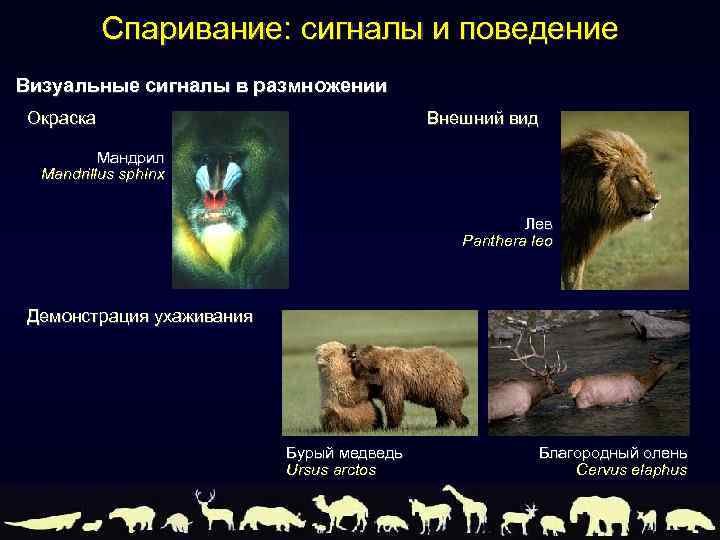 Спаривание: сигналы и поведение

Визуальные сигналы в размножении

Окраска

Мандрил
Mandrillus sphinx

Внешний вид

Лев
Panthera leo

Демонстрация ухаживания

Бурый медведь
Ursus arctos

Благородный олень
Cervus elaphus